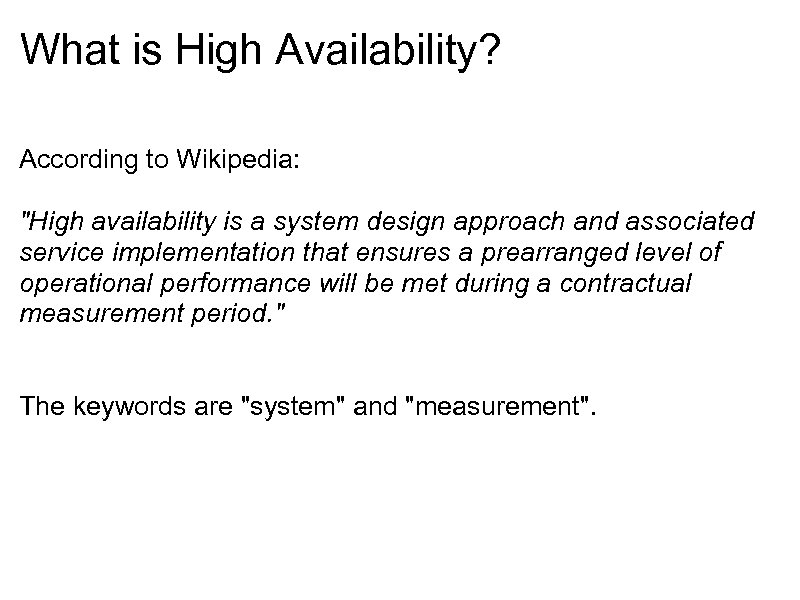 What is High Availability?

According to Wikipedia:

"High availability is a system design approach and associated service implementation that ensures a prearranged level of operational performance will be met during a contractual measurement period."

The keywords are "system" and "measurement".